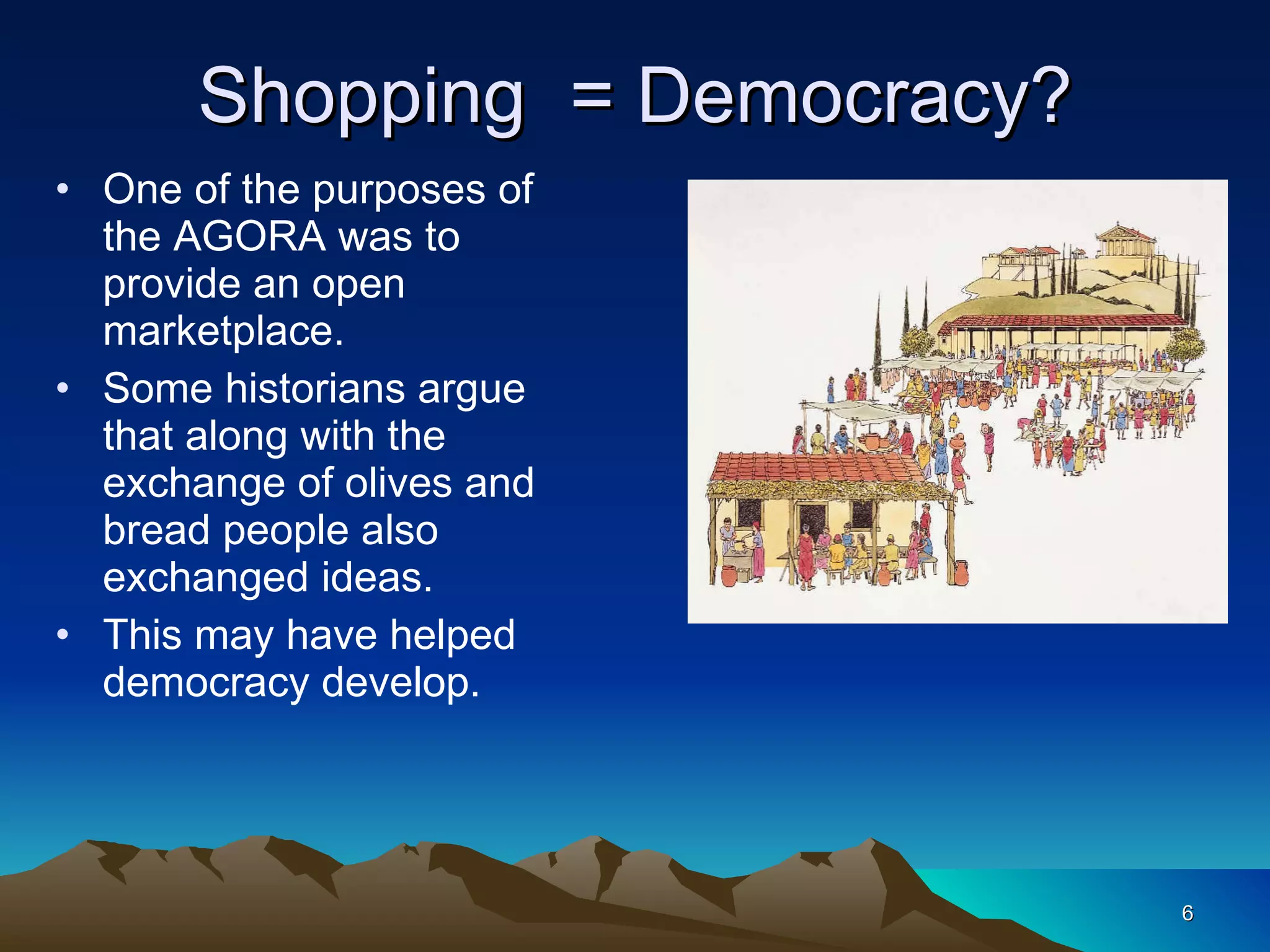 Shopping = Democracy?

• One of the purposes of the AGORA was to provide an open marketplace.
• Some historians argue that along with the exchange of olives and bread people also exchanged ideas.
• This may have helped democracy develop.

6